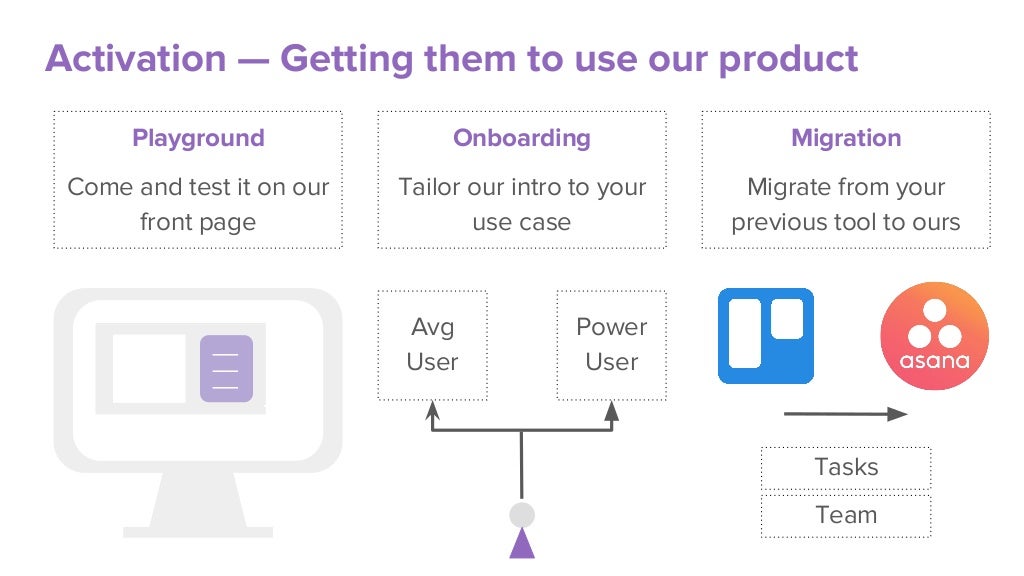 Activation — Getting them to use our product

Playground

Come and test it on our front page

Onboarding

Tailor our intro to your use case

Migration

Migrate from your previous tool to ours

Avg User

Power User

asana

Tasks

Team